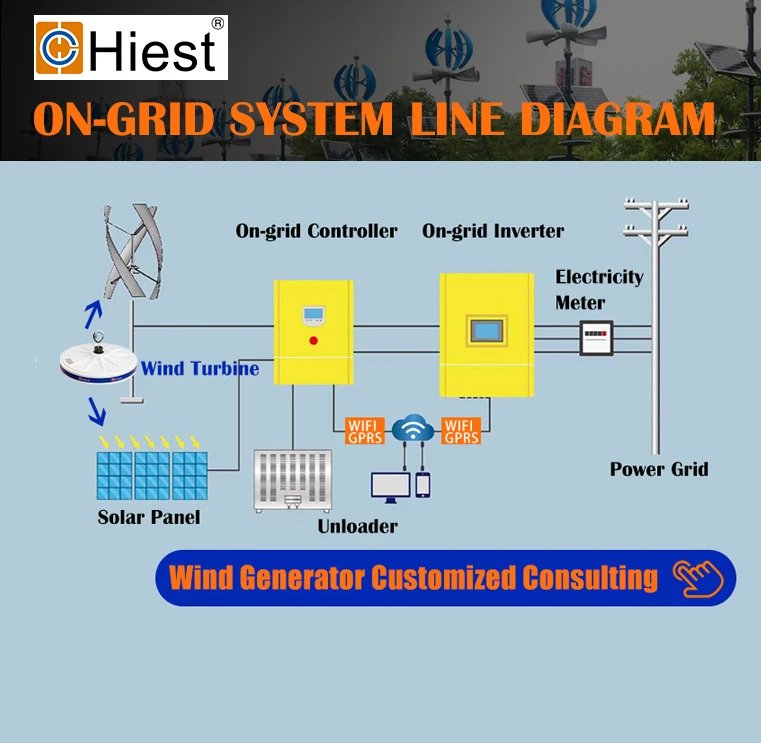 Hiest®

ON-GRID SYSTEM LINE DIAGRAM

On-grid Controller

On-grid Inverter

Electricity Meter

Wind Turbine

WIFI GPRS

WIFI GPRS

Power Grid

Solar Panel

Unloader

Wind Generator Customized Consulting